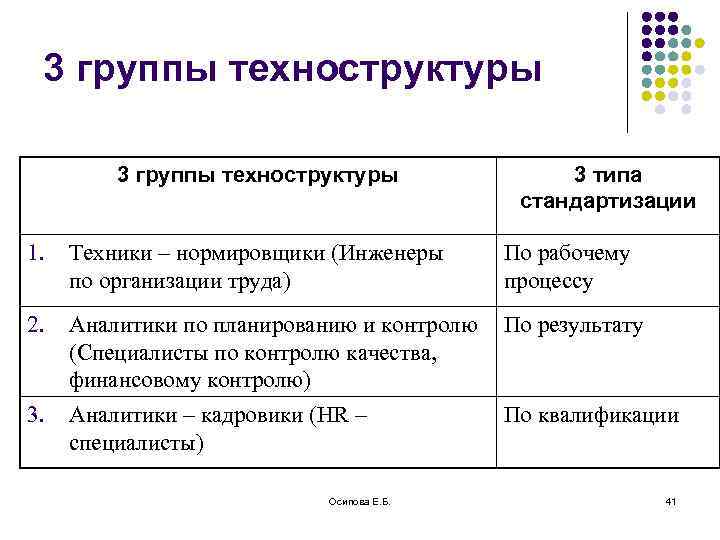 3 группы техноструктуры

| 3 группы техноструктуры | 3 типа стандартизации |
|---|---|
| 1. Техники – нормировщики (Инженеры по организации труда) | По рабочему процессу |
| 2. Аналитики по планированию и контролю (Специалисты по контролю качества, финансовому контролю) | По результату |
| 3. Аналитики – кадровики (HR – специалисты) | По квалификации |

Осипова Е.Б.

41